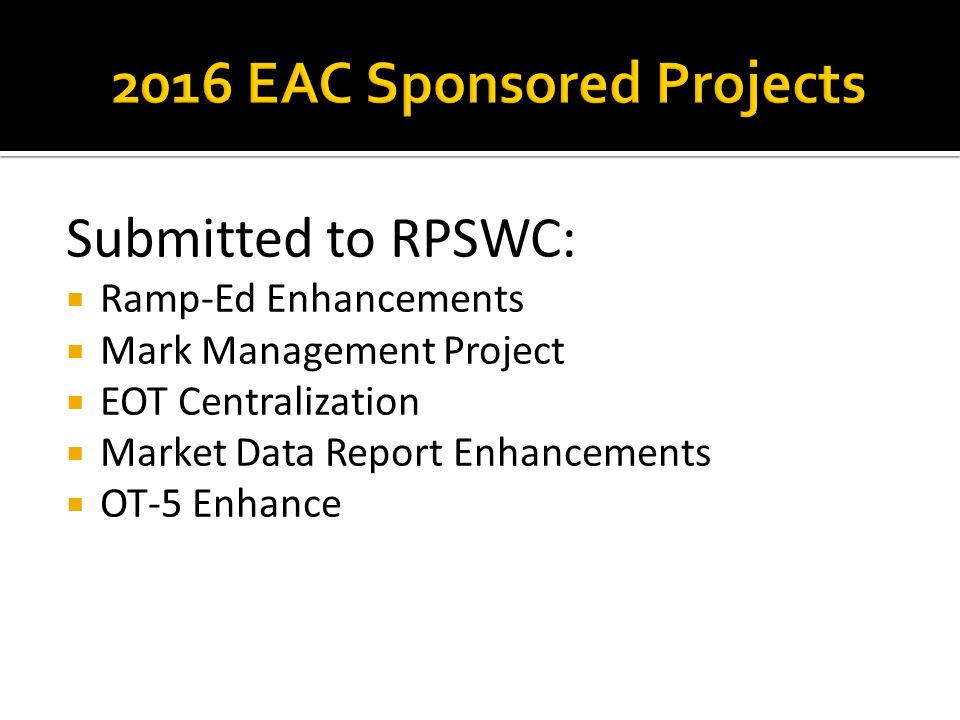 2016 EAC Sponsored Projects

Submitted to RPSWC:

- Ramp-Ed Enhancements
- Mark Management Project
- EOT Centralization
- Market Data Report Enhancements
- OT-5 Enhance